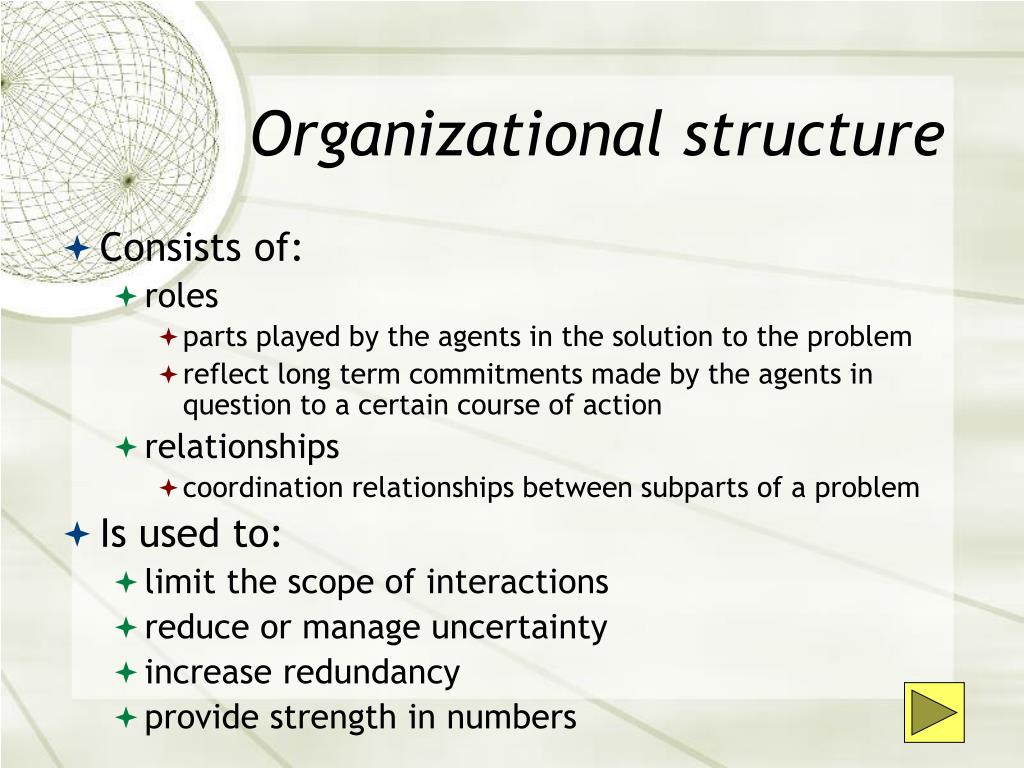 Organizational structure

Consists of:
roles
parts played by the agents in the solution to the problem
reflect long term commitments made by the agents in question to a certain course of action
relationships
coordination relationships between subparts of a problem
Is used to:
limit the scope of interactions
reduce or manage uncertainty
increase redundancy
provide strength in numbers